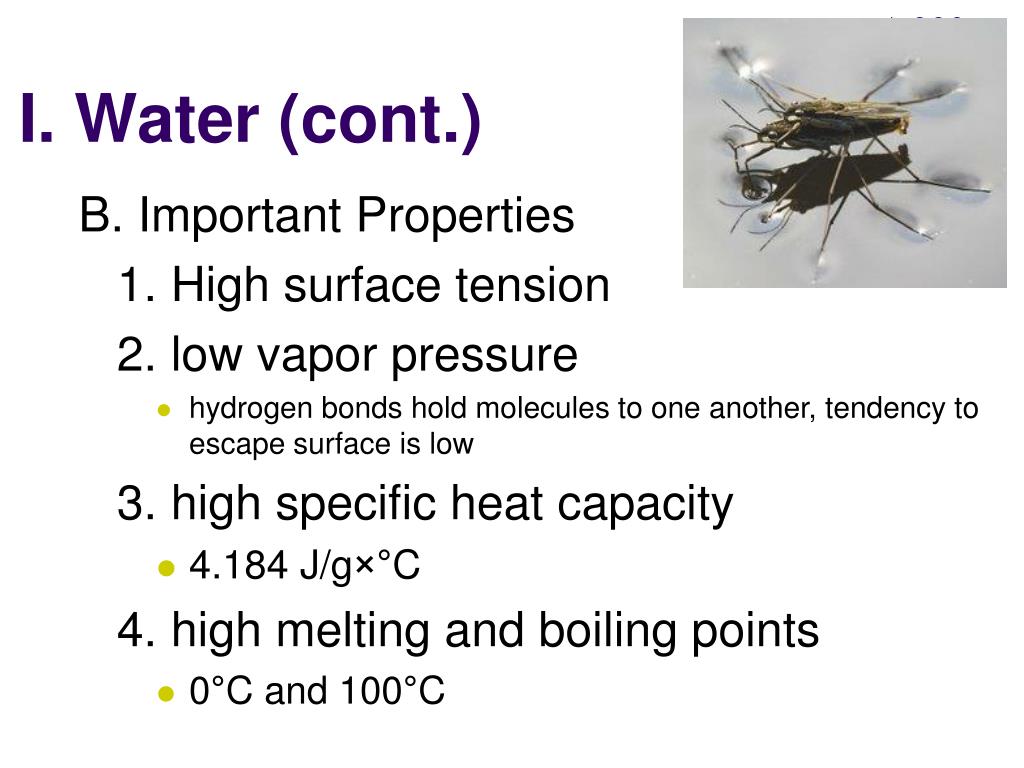 I. Water (cont.)

B. Important Properties

1. High surface tension

2. low vapor pressure

- hydrogen bonds hold molecules to one another, tendency to escape surface is low

3. high specific heat capacity

- 4.184 J/g×°C

4. high melting and boiling points

- 0°C and 100°C